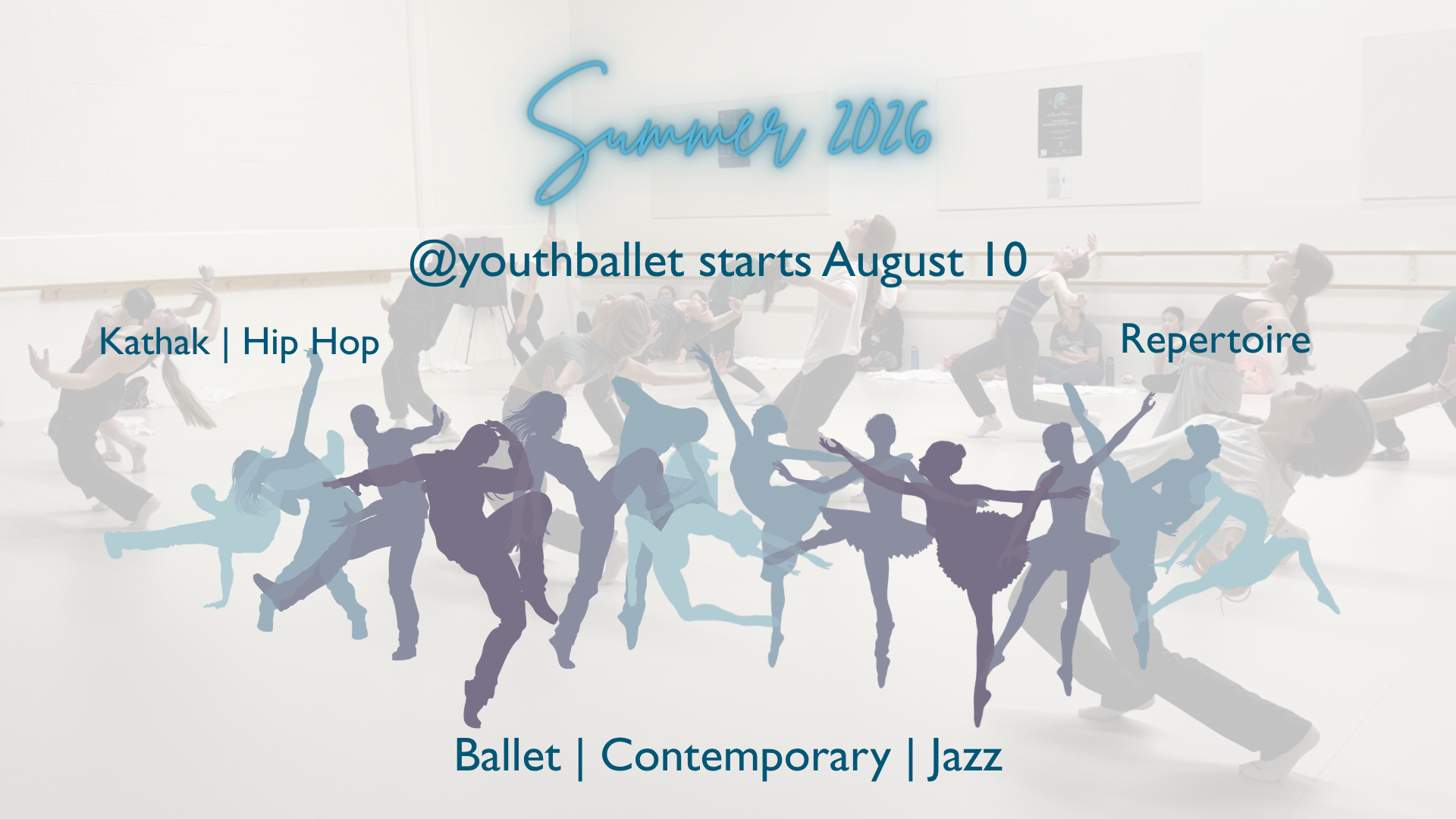 Summer 2026

@youthballet starts August 10

Kathak | Hip Hop

Repertoire

Ballet | Contemporary | Jazz